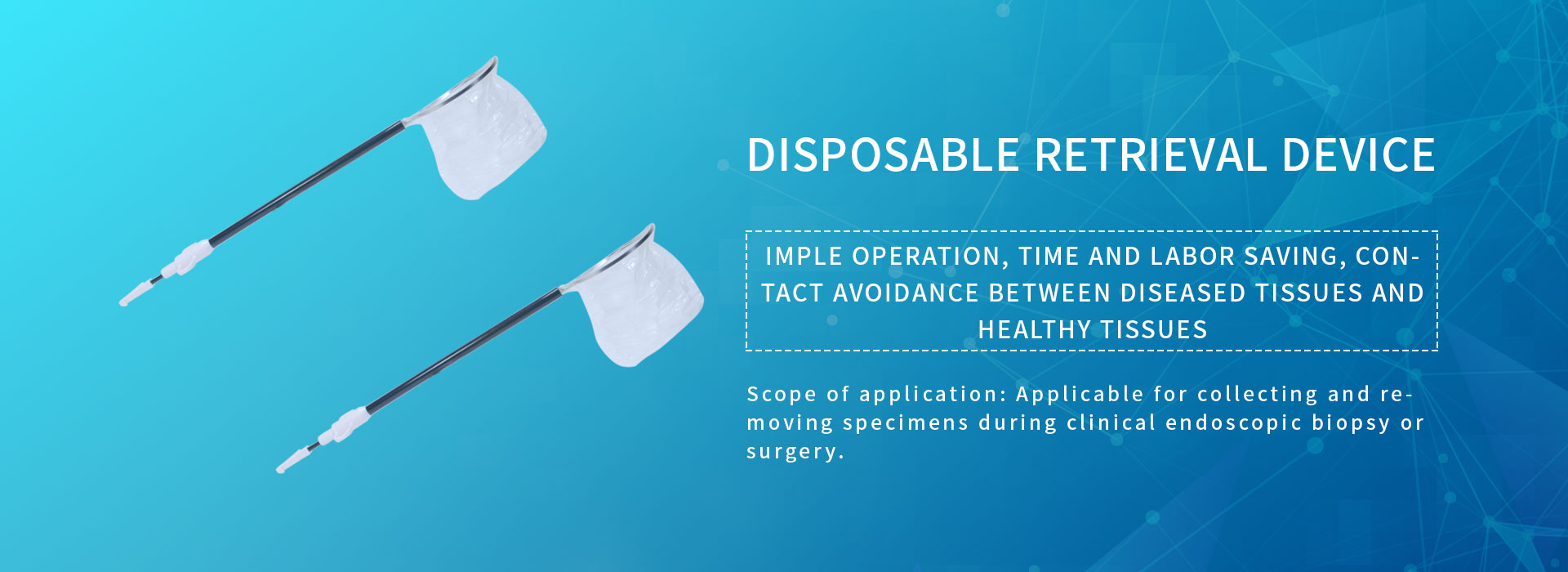 DISPOSABLE RETRIEVAL DEVICE

IMPLE OPERATION, TIME AND LABOR SAVING, CONTACT AVOIDANCE BETWEEN DISEASED TISSUES AND HEALTHY TISSUES

Scope of application: Applicable for collecting and removing specimens during clinical endoscopic biopsy or surgery.